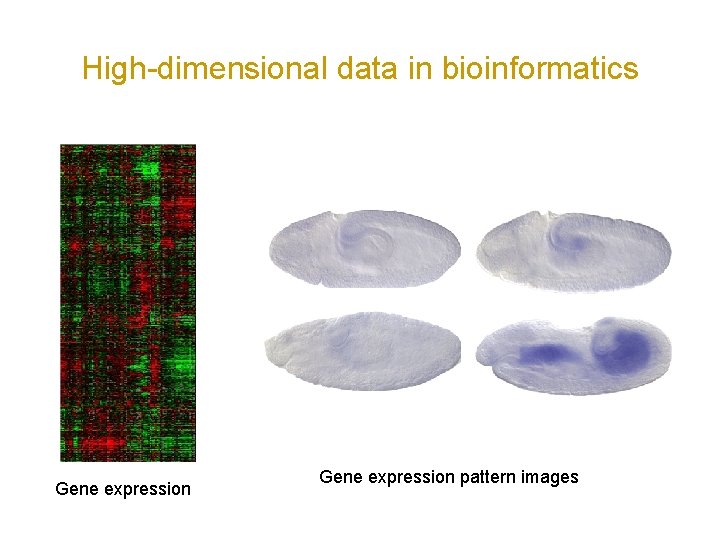 High-dimensional data in bioinformatics

Gene expression

Gene expression pattern images